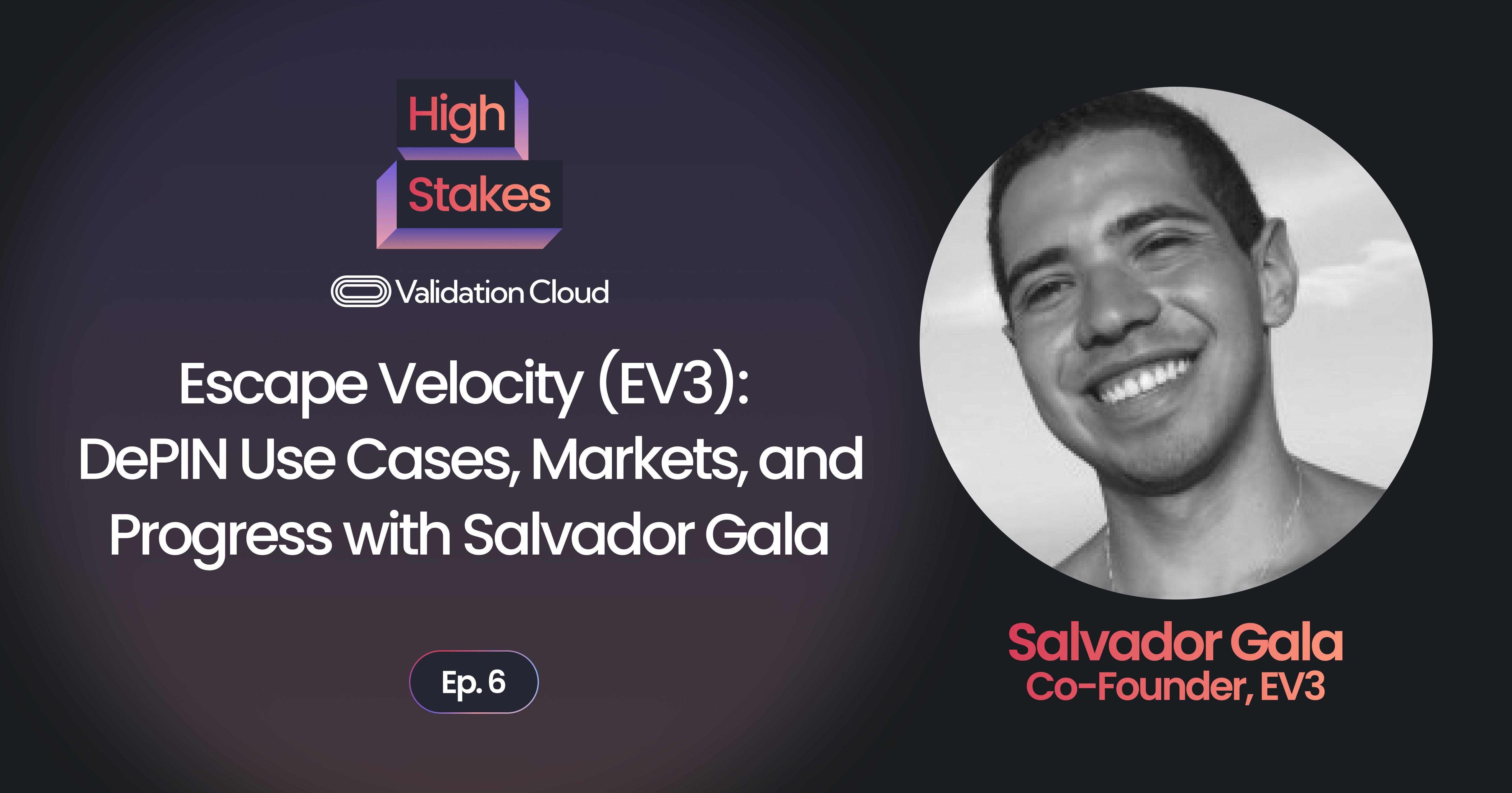 High
Stakes

Validation Cloud

Escape Velocity (EV3): DePIN Use Cases, Markets, and Progress with Salvador Gala

Ep. 6

Salvador Gala
Co-Founder, EV3